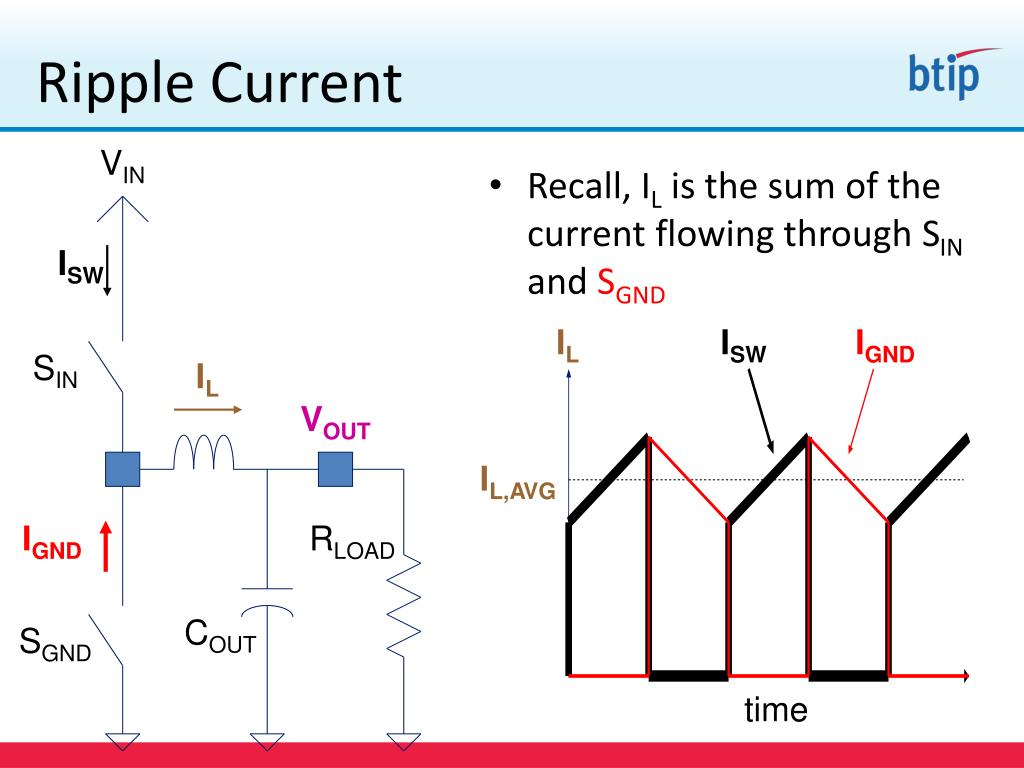 Ripple Current

btip

$V_{IN}$

$I_{SW}$

$S_{IN}$

$I_L$

$V_{OUT}$

$I_{GND}$

$R_{LOAD}$

$S_{GND}$

$C_{OUT}$

• Recall, $I_L$ is the sum of the current flowing through $S_{IN}$ and $S_{GND}$

$I_L$

$I_{SW}$

$I_{GND}$

$I_{L,AVG}$

time